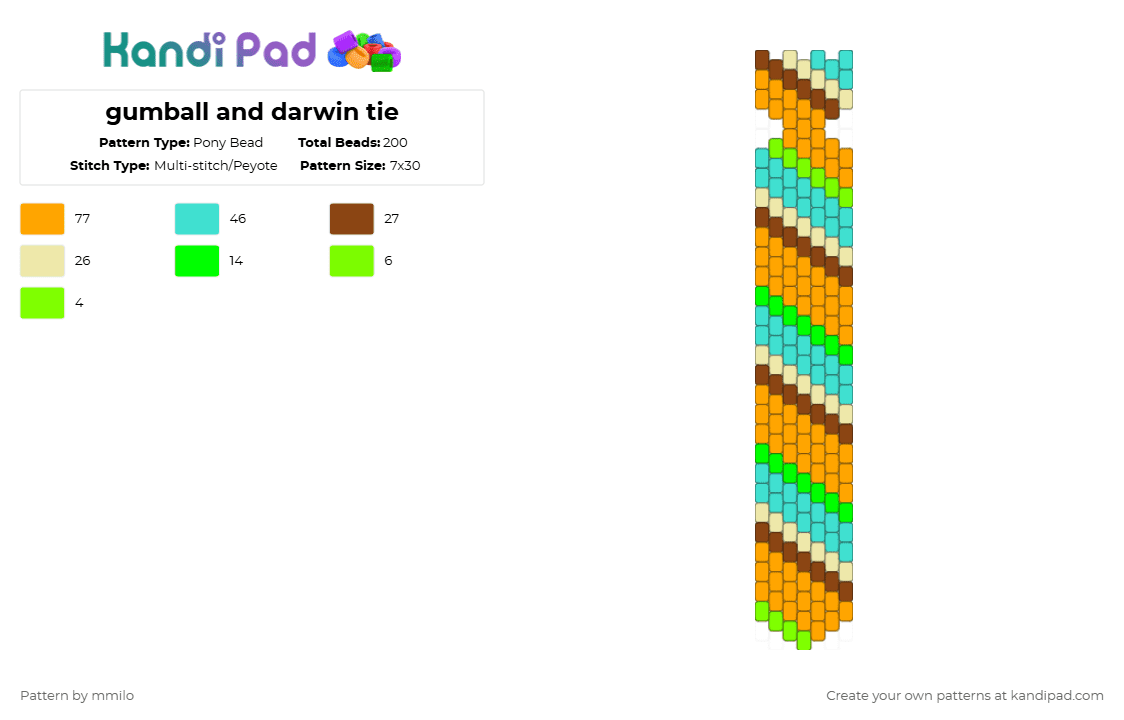 Kandi Pad

gumball and darwin tie

Pattern Type: Pony Bead
Total Beads: 200
Stitch Type: Multi-stitch/Peyote
Pattern Size: 7x30

77
46
27
26
14
6
4

Pattern by mmilo

Create your own patterns at kandipad.com